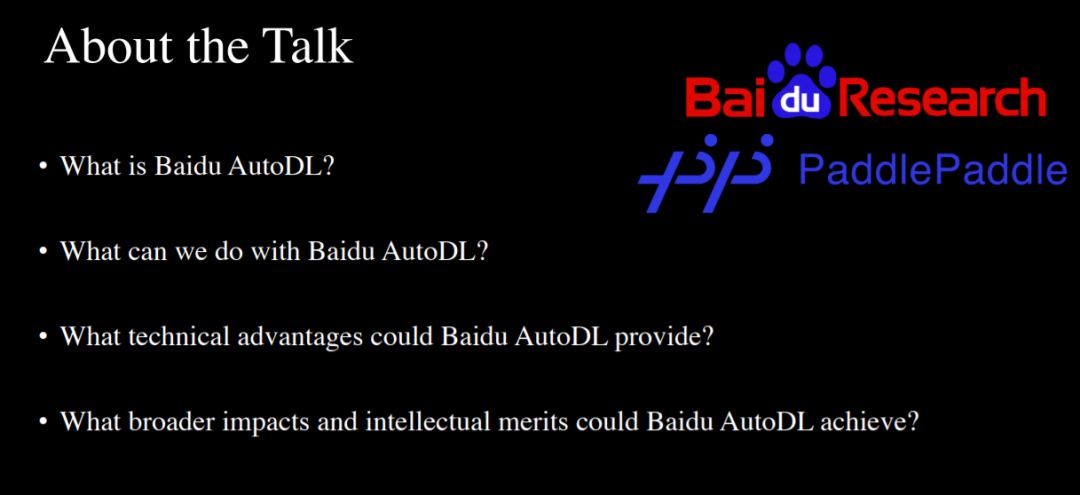 About the Talk

Bai du Research

PaddlePaddle

• What is Baidu AutoDL?

• What can we do with Baidu AutoDL?

• What technical advantages could Baidu AutoDL provide?

• What broader impacts and intellectual merits could Baidu AutoDL achieve?